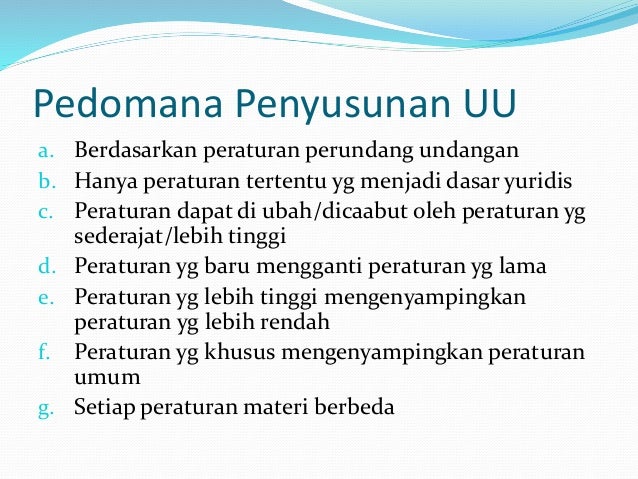 Pedomana Penyusunan UU

a. Berdasarkan peraturan perundang undangan
b. Hanya peraturan tertentu yg menjadi dasar yuridis
c. Peraturan dapat di ubah/dicaabut oleh peraturan yg sederajat/lebih tinggi
d. Peraturan yg baru mengganti peraturan yg lama
e. Peraturan yg lebih tinggi mengenyampingkan peraturan yg lebih rendah
f. Peraturan yg khusus mengenyampingkan peraturan umum
g. Setiap peraturan materi berbeda